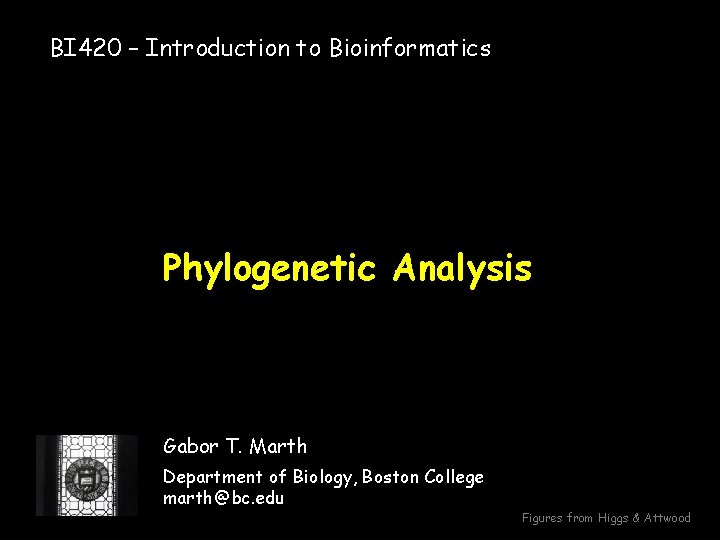 BI420 – Introduction to Bioinformatics

Phylogenetic Analysis

Gabor T. Marth

Department of Biology, Boston College
marth@bc.edu

Figures from Higgs & Attwood